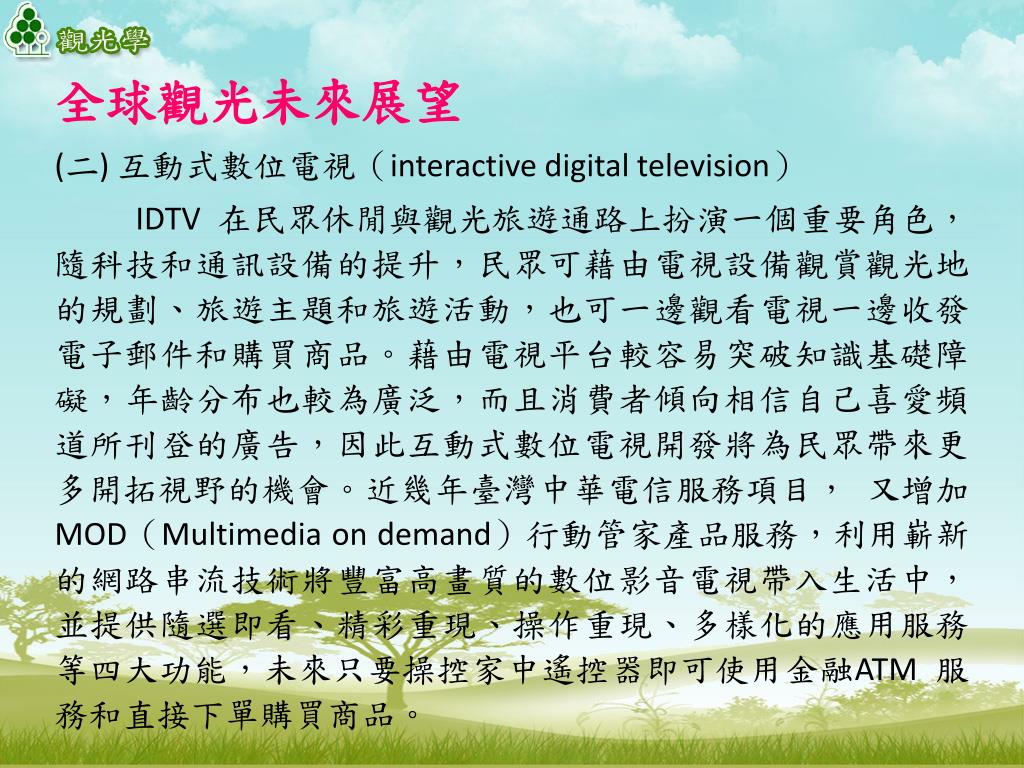 觀光學

全球觀光未來展望

(二) 互動式數位電視（interactive digital television）

IDTV 在民眾休閒與觀光旅遊通路上扮演一個重要角色，隨科技和通訊設備的提升，民眾可藉由電視設備觀賞觀光地的規劃、旅遊主題和旅遊活動，也可一邊觀看電視一邊收發電子郵件和購買商品。藉由電視平台較容易突破知識基礎障礙，年齡分布也較為廣泛，而且消費者傾向相信自己喜愛頻道所刊登的廣告，因此互動式數位電視開發將為民眾帶來更多開拓視野的機會。近幾年臺灣中華電信服務項目， 又增加MOD（Multimedia on demand）行動管家產品服務，利用嶄新的網路串流技術將豐富高畫質的數位影音電視帶入生活中，並提供隨選即看、精彩重現、操作重現、多樣化的應用服務等四大功能，未來只要操控家中遙控器即可使用金融ATM 服務和直接下單購買商品。